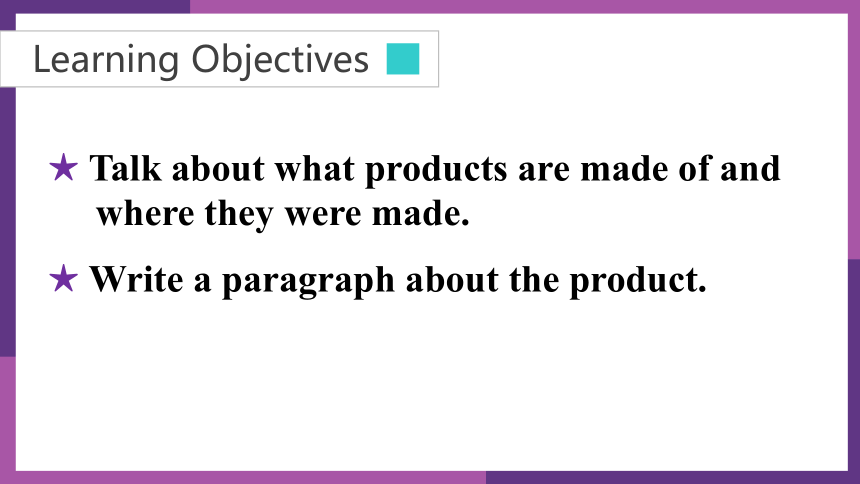 Learning Objectives

★ Talk about what products are made of and where they were made.

★ Write a paragraph about the product.